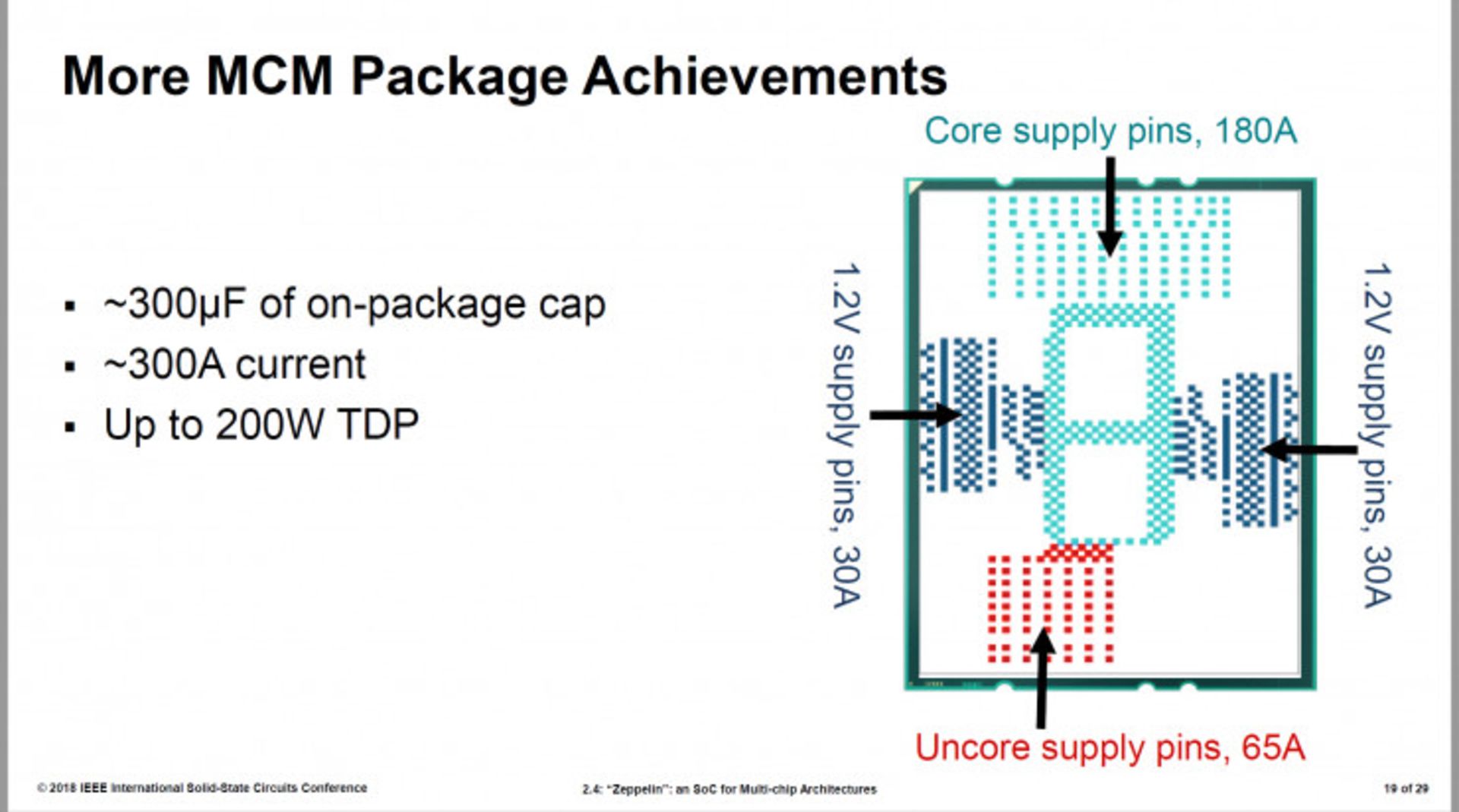 More MCM Package Achievements

▪ ~300µF of on-package cap
▪ ~300A current
▪ Up to 200W TDP

Core supply pins, 180A

1.2V supply pins, 30A

1.2V supply pins, 30A

Uncore supply pins, 65A

© 2018 IEEE International Solid-State Circuits Conference

2.4: "Zeppelin": an SoC for Multi-chip Architectures

19 of 29